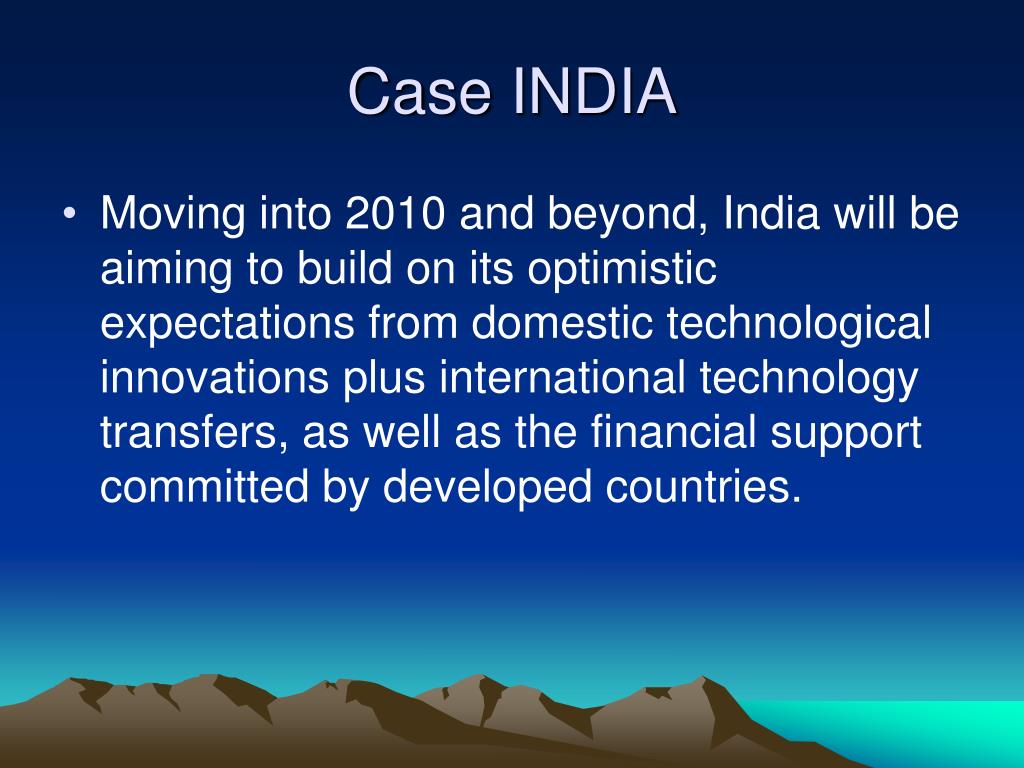 Case INDIA

• Moving into 2010 and beyond, India will be aiming to build on its optimistic expectations from domestic technological innovations plus international technology transfers, as well as the financial support committed by developed countries.